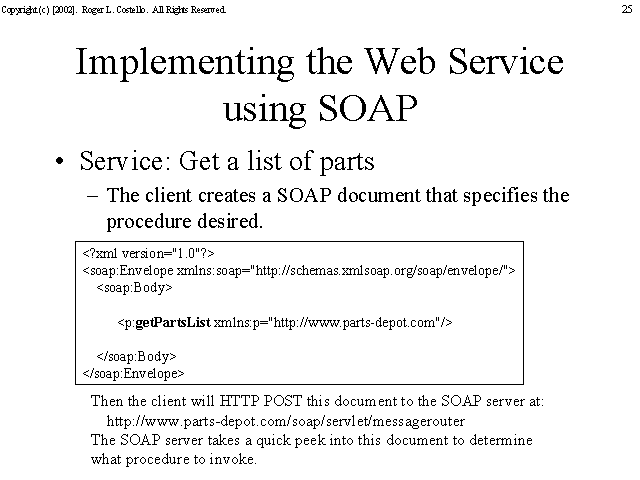 Copyright (c) [2002]. Roger L. Costello. All Rights Reserved.

25

Implementing the Web Service using SOAP

• Service: Get a list of parts

– The client creates a SOAP document that specifies the procedure desired.

<?xml version="1.0"?>
<soap:Envelope xmlns:soap="http://schemas.xmlsoap.org/soap/envelope/">
<soap:Body>

<p:getPartsList xmlns:p="http://www.parts-depot.com"/>

</soap:Body>
</soap:Envelope>

Then the client will HTTP POST this document to the SOAP server at:
http://www.parts-depot.com/soap/servlet/messagerouter
The SOAP server takes a quick peek into this document to determine what procedure to invoke.